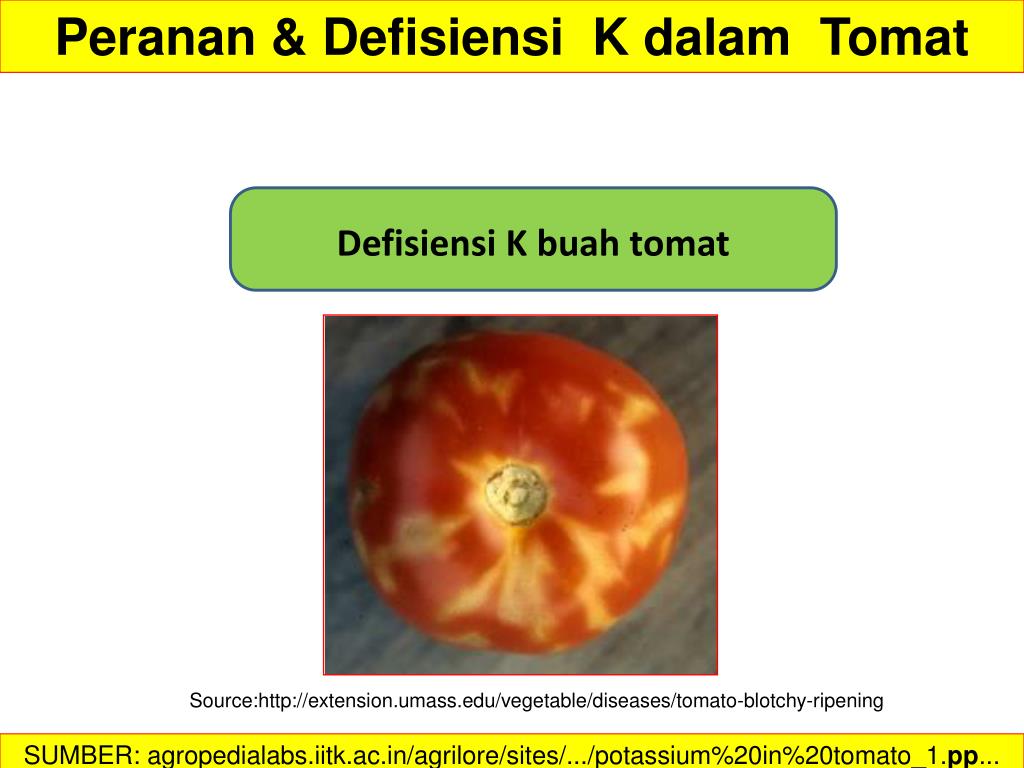 Peranan & Defisiensi K dalam Tomat

Defisiensi K buah tomat

Source:http://extension.umass.edu/vegetable/diseases/tomato-blotchy-ripening

SUMBER: agropedialabs.iitk.ac.in/agrilore/sites/.../potassium%20in%20tomato_1.pp...